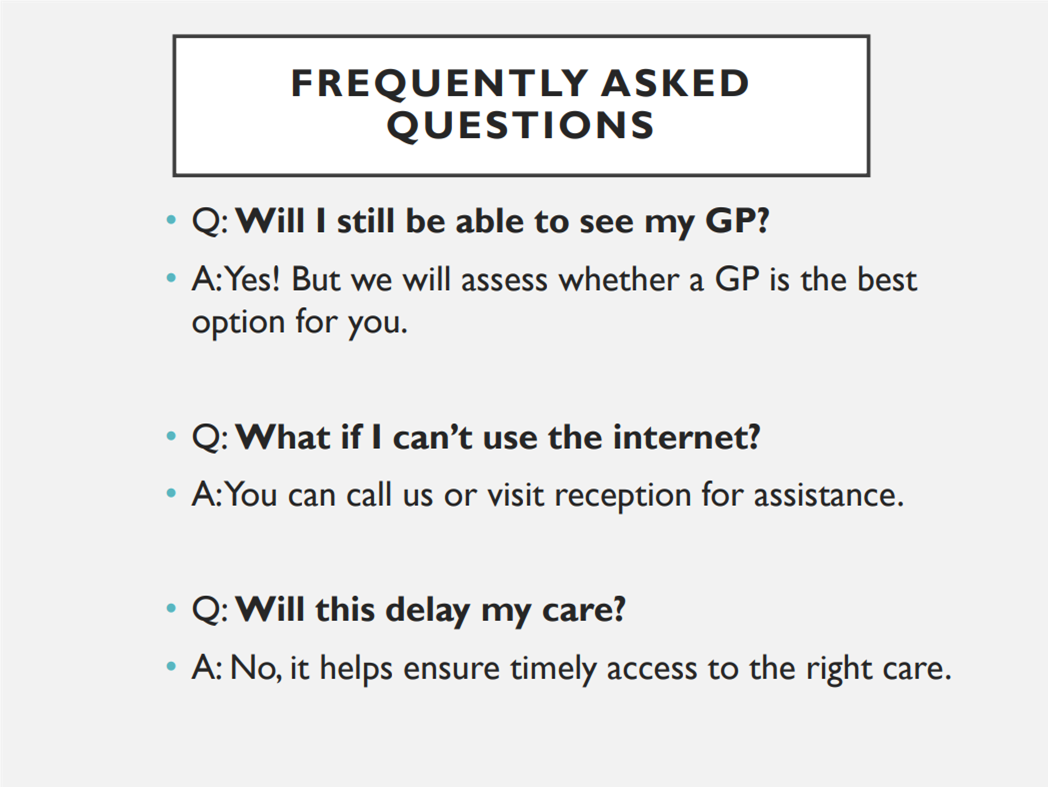 FREQUENTLY ASKED QUESTIONS

• Q: Will I still be able to see my GP?
• A: Yes! But we will assess whether a GP is the best option for you.

• Q: What if I can't use the internet?
• A: You can call us or visit reception for assistance.

• Q: Will this delay my care?
• A: No, it helps ensure timely access to the right care.